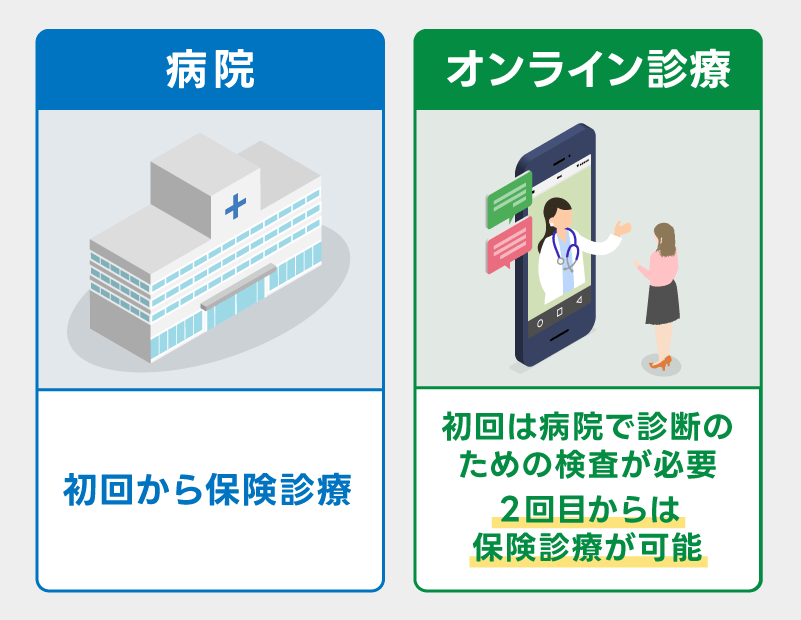 病院

初回から保険診療

オンライン診療

初回は病院で診断のための検査が必要

2回目からは保険診療が可能